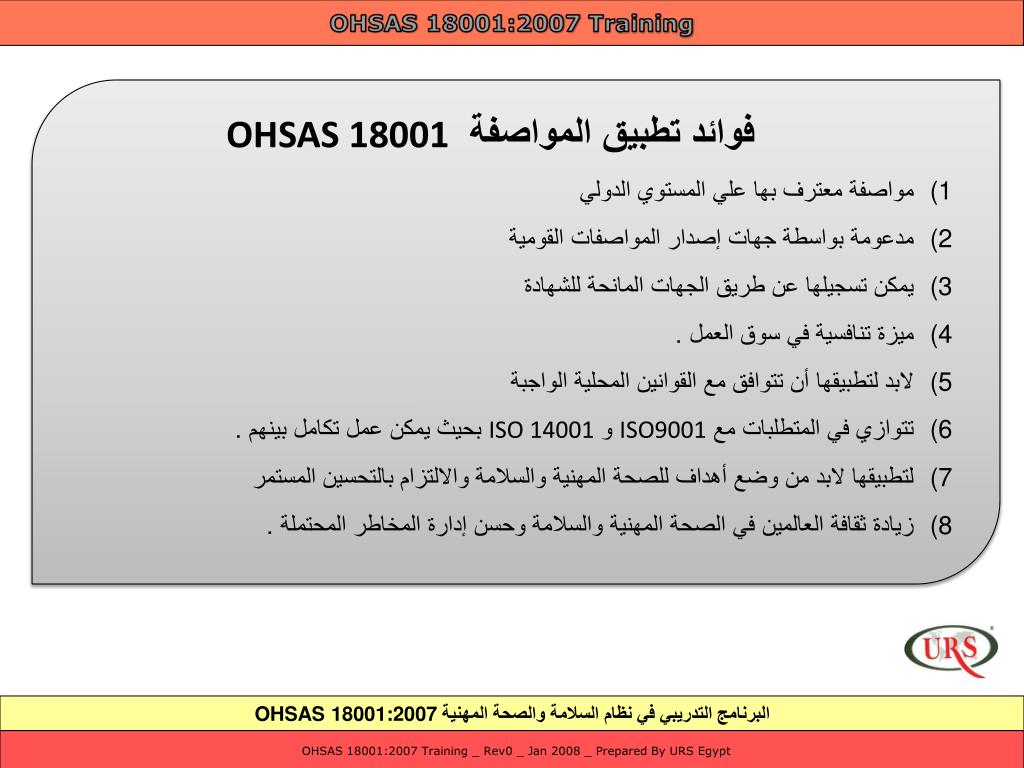 OHSAS 18001:2007 Training

فوائد تطبيق المواصفة OHSAS 18001

1) مواصفة معترف بها علي المستوي الدولي
2) مدعومة بواسطة جهات إصدار المواصفات القومية
3) يمكن تسجيلها عن طريق الجهات المانحة للشهادة
4) ميزة تنافسية في سوق العمل .
5) لابد لتطبيقها أن تتوافق مع القوانين المحلية الواجبة
6) تتوازي في المتطلبات مع ISO9001 و ISO 14001 بحيث يمكن عمل تكامل بينهم .
7) لتطبيقها لابد من وضع أهداف للصحة المهنية والسلامة والالتزام بالتحسين المستمر
8) زيادة ثقافة العالمين في الصحة المهنية والسلامة وحسن إدارة المخاطر المحتملة .

URS

البرنامج التدريبي في نظام السلامة والصحة المهنية OHSAS 18001:2007

OHSAS 18001:2007 Training _ Rev0 _ Jan 2008 _ Prepared By URS Egypt